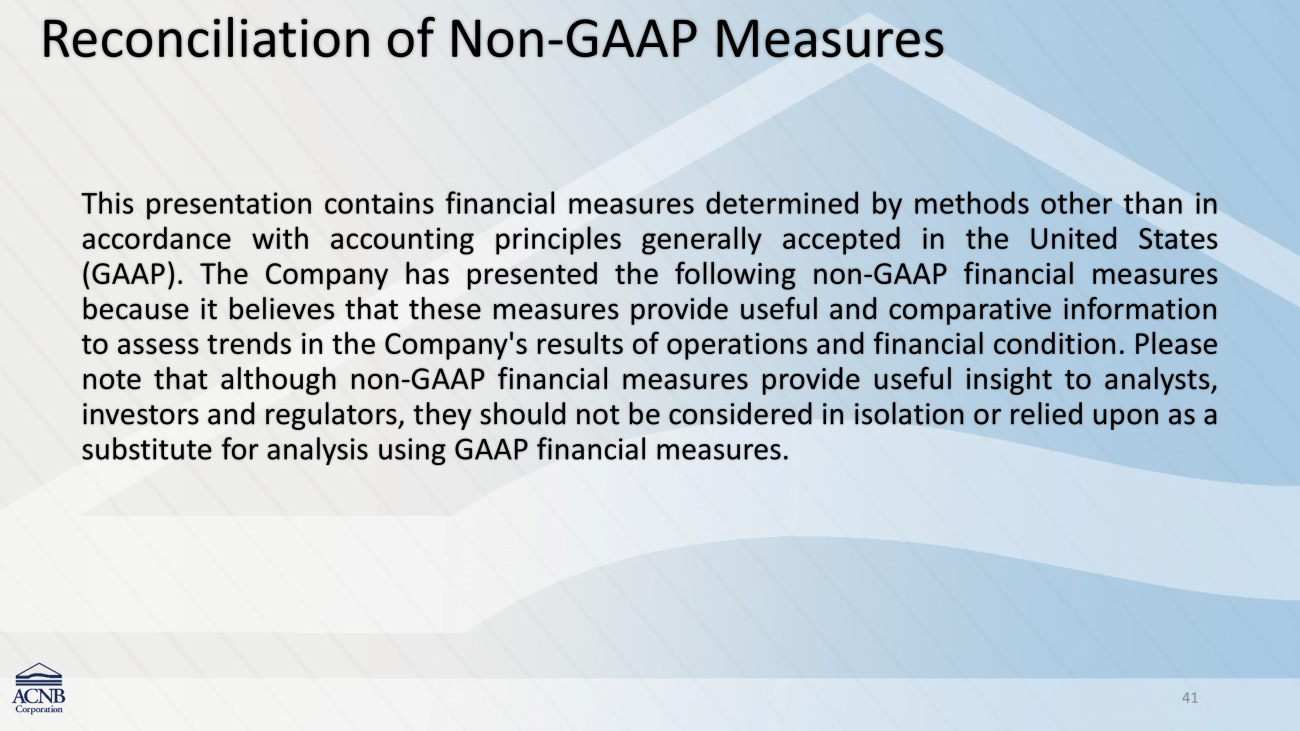 Reconciliation of Non-GAAP Measures

This presentation contains financial measures determined by methods other than in accordance with accounting principles generally accepted in the United States (GAAP). The Company has presented the following non-GAAP financial measures because it believes that these measures provide useful and comparative information to assess trends in the Company's results of operations and financial condition. Please note that although non-GAAP financial measures provide useful insight to analysts, investors and regulators, they should not be considered in isolation or relied upon as a substitute for analysis using GAAP financial measures.

ACNB Corporation

41